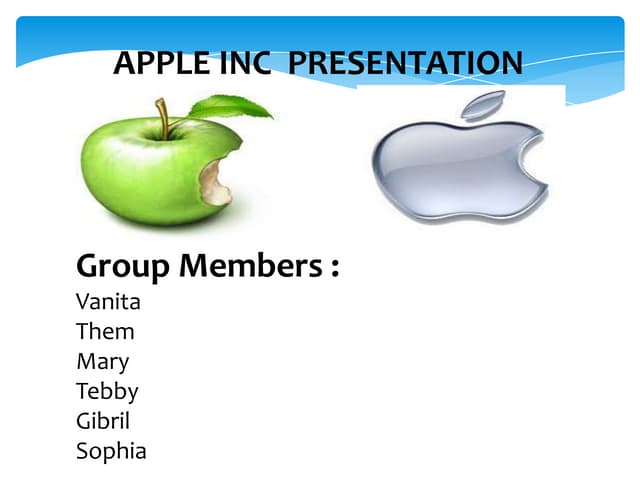 APPLE INC  PRESENTATION

Group Members :
Vanita
Them
Mary
Tebby
Gibril
Sophia